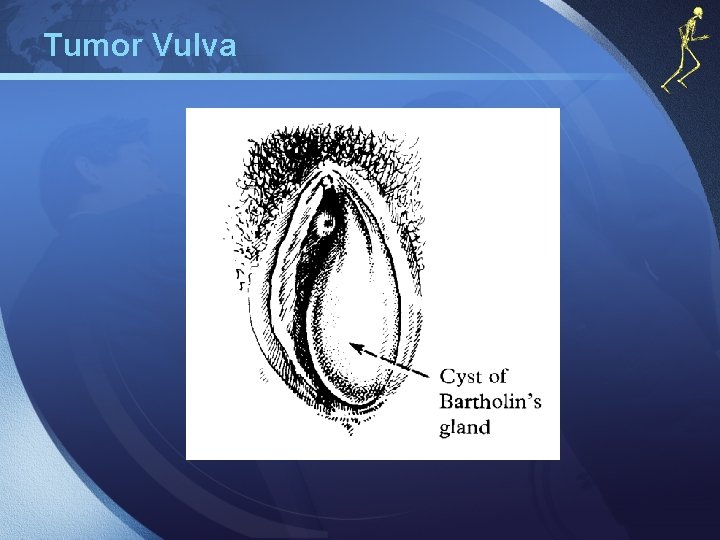 Tumor Vulva

Cyst of Bartholin's gland